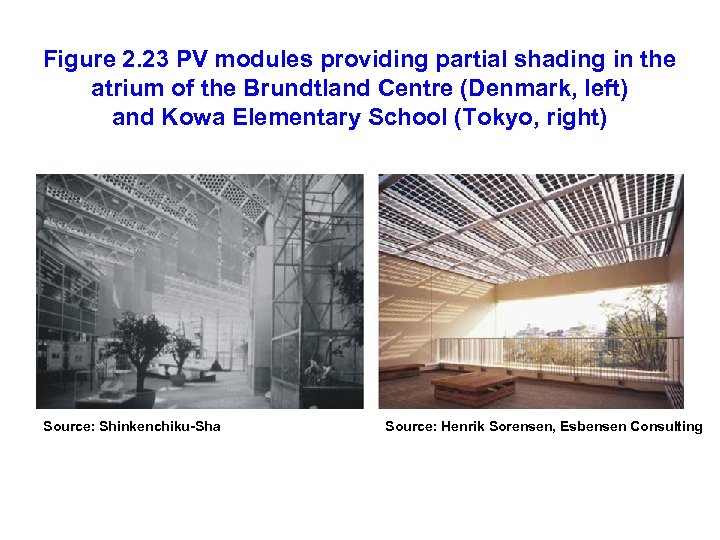 Figure 2.23 PV modules providing partial shading in the atrium of the Brundtland Centre (Denmark, left) and Kowa Elementary School (Tokyo, right)

Source: Shinkenchiku-Sha

Source: Henrik Sorensen, Esbensen Consulting